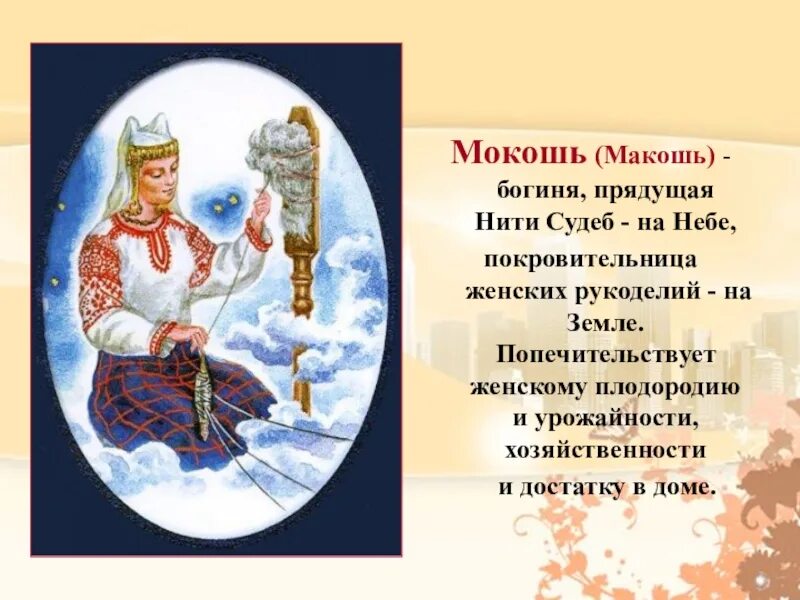 Мокошь (Макошь) - богиня, прядущая Нити Судеб - на Небе, покровительница женских рукоделий - на Земле. Попечительствует женскому плодородию и урожайности, хозяйственности и достатку в доме.